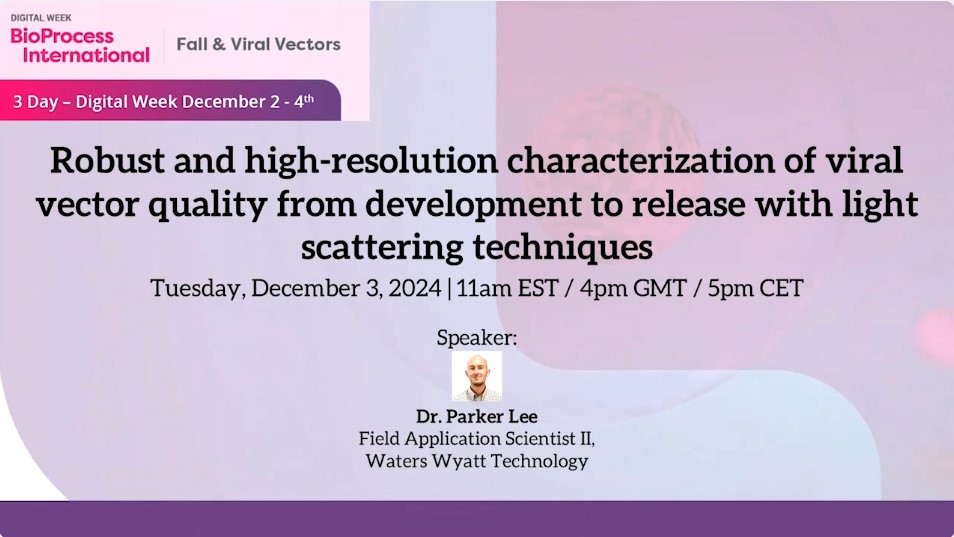 DIGITAL WEEK
BioProcess International

Fall & Viral Vectors

3 Day – Digital Week December 2 - 4th

Robust and high-resolution characterization of viral vector quality from development to release with light scattering techniques

Tuesday, December 3, 2024 | 11am EST / 4pm GMT / 5pm CET

Speaker:

Dr. Parker Lee
Field Application Scientist II,
Waters Wyatt Technology